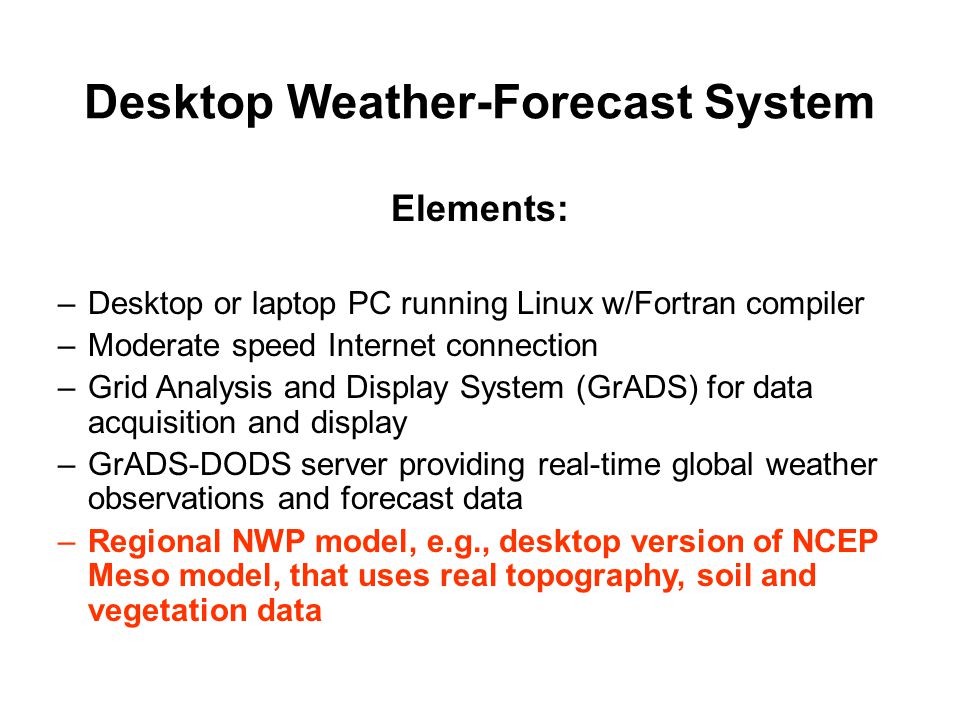 Desktop Weather-Forecast System

Elements:

– Desktop or laptop PC running Linux w/Fortran compiler
– Moderate speed Internet connection
– Grid Analysis and Display System (GrADS) for data acquisition and display
– GrADS-DODS server providing real-time global weather observations and forecast data
– Regional NWP model, e.g., desktop version of NCEP Meso model, that uses real topography, soil and vegetation data